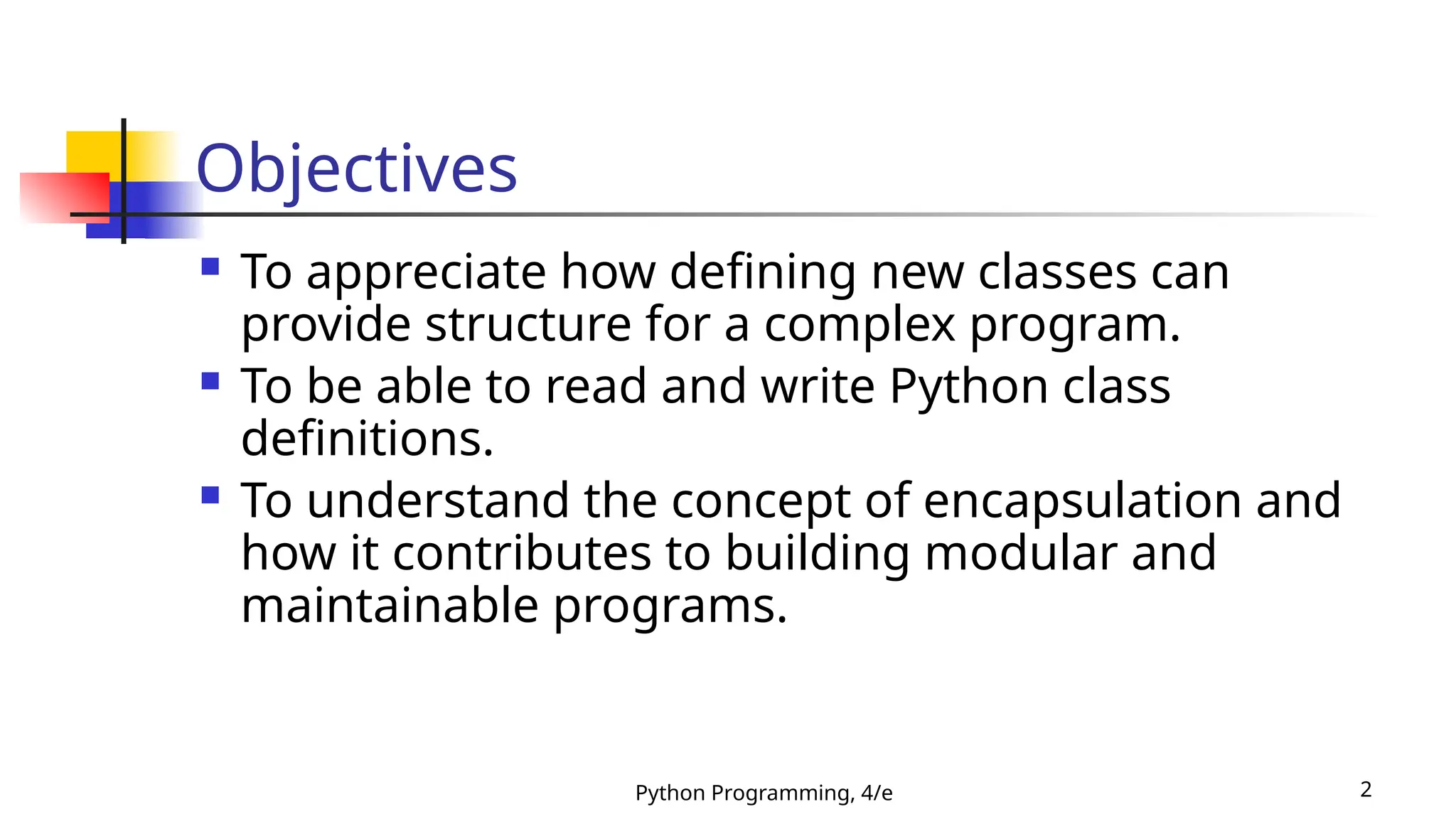 Objectives

- To appreciate how defining new classes can provide structure for a complex program.
- To be able to read and write Python class definitions.
- To understand the concept of encapsulation and how it contributes to building modular and maintainable programs.

Python Programming, 4/e

2